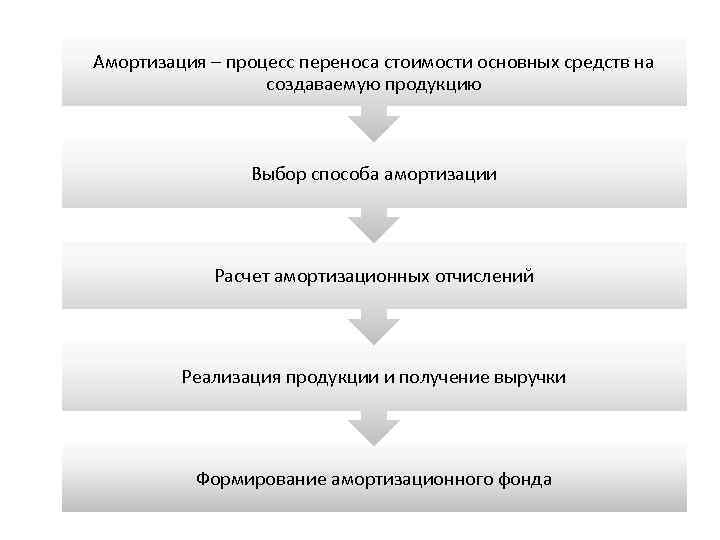 Амортизация – процесс переноса стоимости основных средств на создаваемую продукцию

Выбор способа амортизации

Расчет амортизационных отчислений

Реализация продукции и получение выручки

Формирование амортизационного фонда